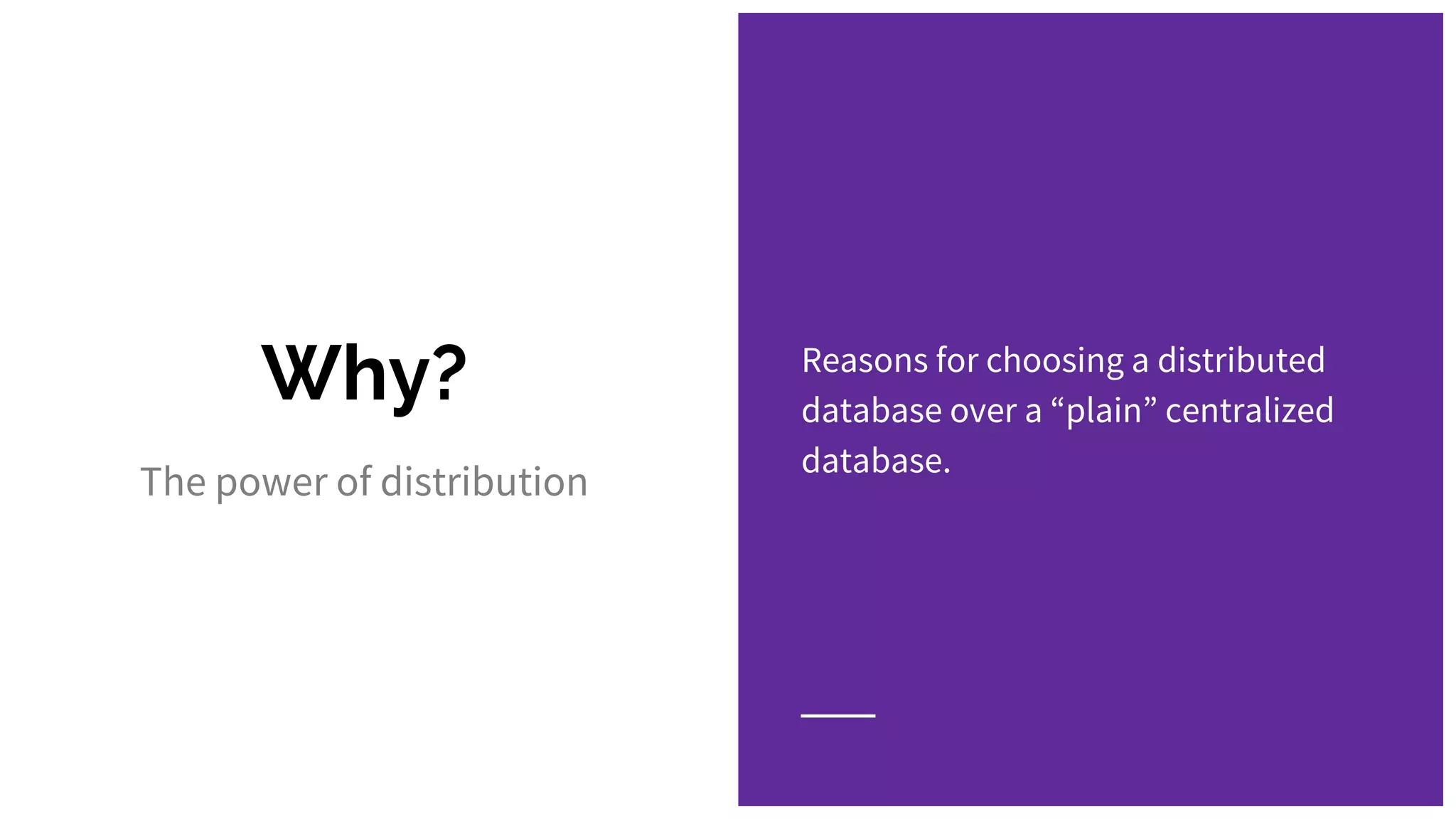 Why?

The power of distribution

Reasons for choosing a distributed database over a “plain” centralized database.